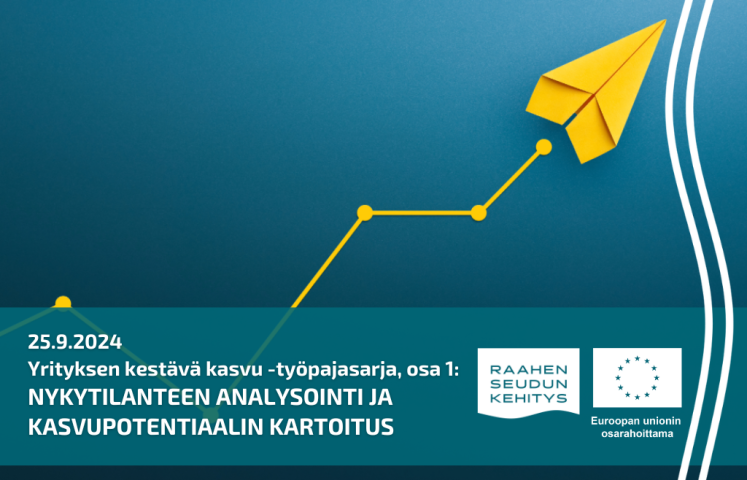 25.9.2024
Yrityksen kestävä kasvu -työpajasarja, osa 1:
NYKYTILANTEEN ANALYSOINTI JA KASVUPOTENTIAALIN KARTOITUS

RAAHEN SEUDUN KEHITYS

Euroopan unionin osarahoittama